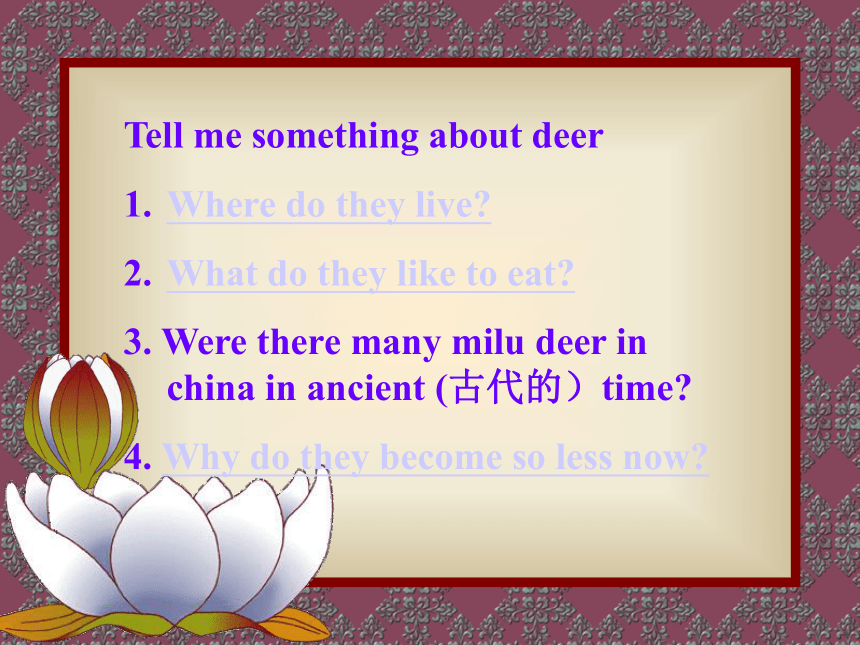 Tell me something about deer

1. Where do they live?

2. What do they like to eat?

3. Were there many milu deer in china in ancient (古代的）time?

4. Why do they become so less now?